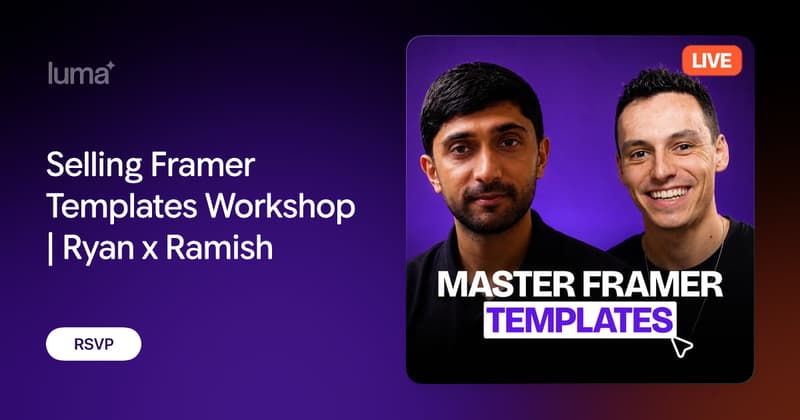 luma

Selling Framer Templates Workshop | Ryan x Ramish

RSVP

LIVE

MASTER FRAMER
TEMPLATES